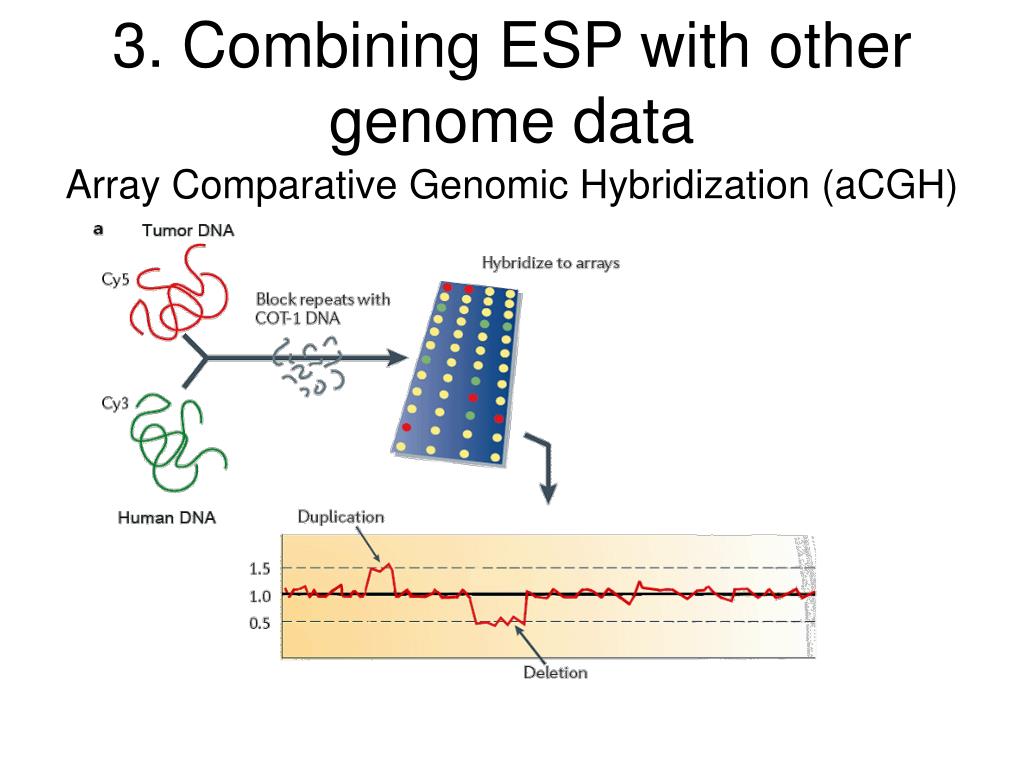 3. Combining ESP with other genome data

Array Comparative Genomic Hybridization (aCGH)

a Tumor DNA

Cy5

Block repeats with COT-1 DNA

Hybridize to arrays

Cy3

Human DNA

Duplication

1.5

1.0

0.5

Deletion